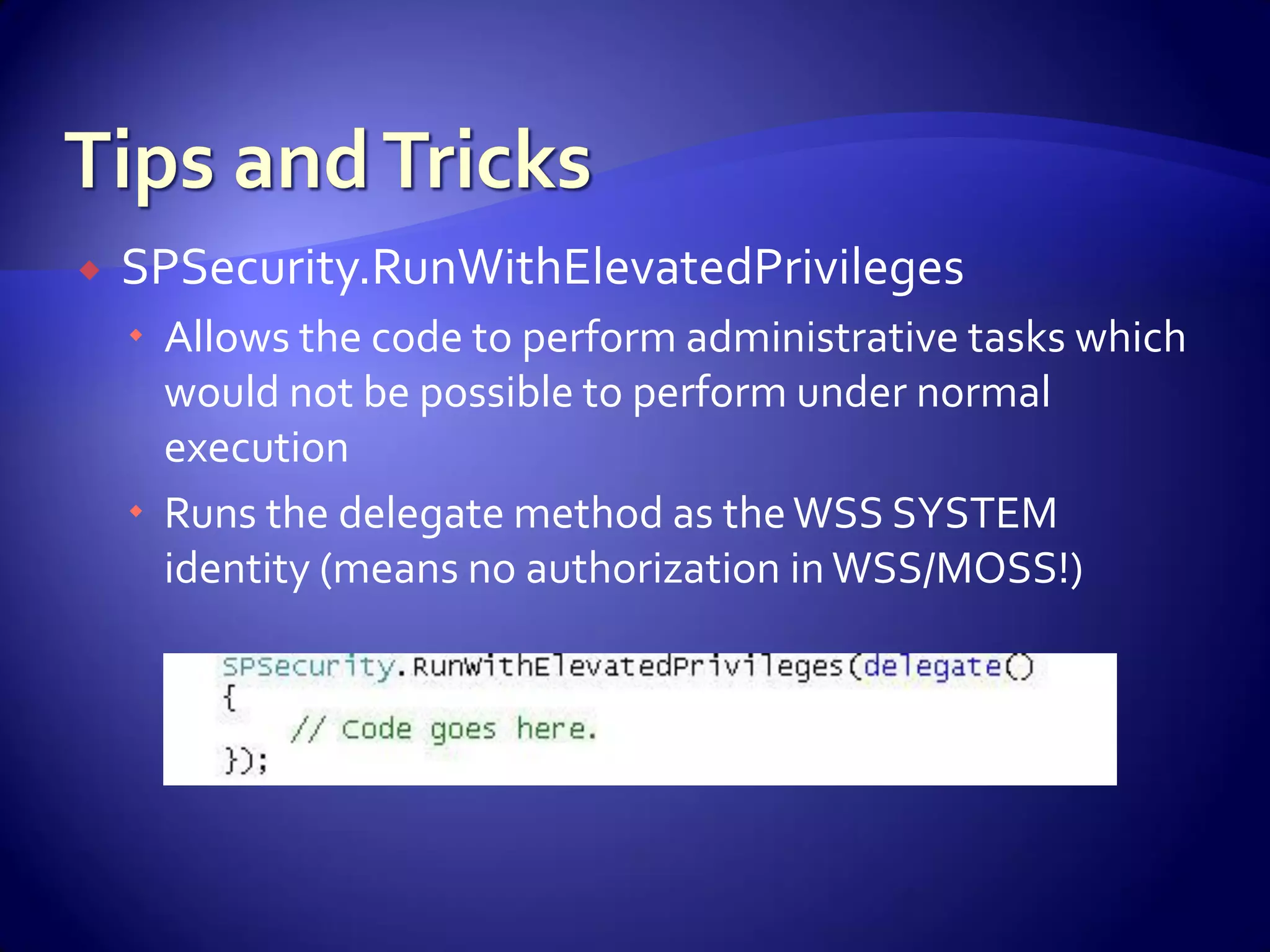 Tips and Tricks

SPSecurity.RunWithElevatedPrivileges

Allows the code to perform administrative tasks which would not be possible to perform under normal execution

Runs the delegate method as the WSS SYSTEM identity (means no authorization in WSS/MOSS!)

SPSecurity.RunWithElevatedPrivileges(delegate()
{
    // Code goes here.
});